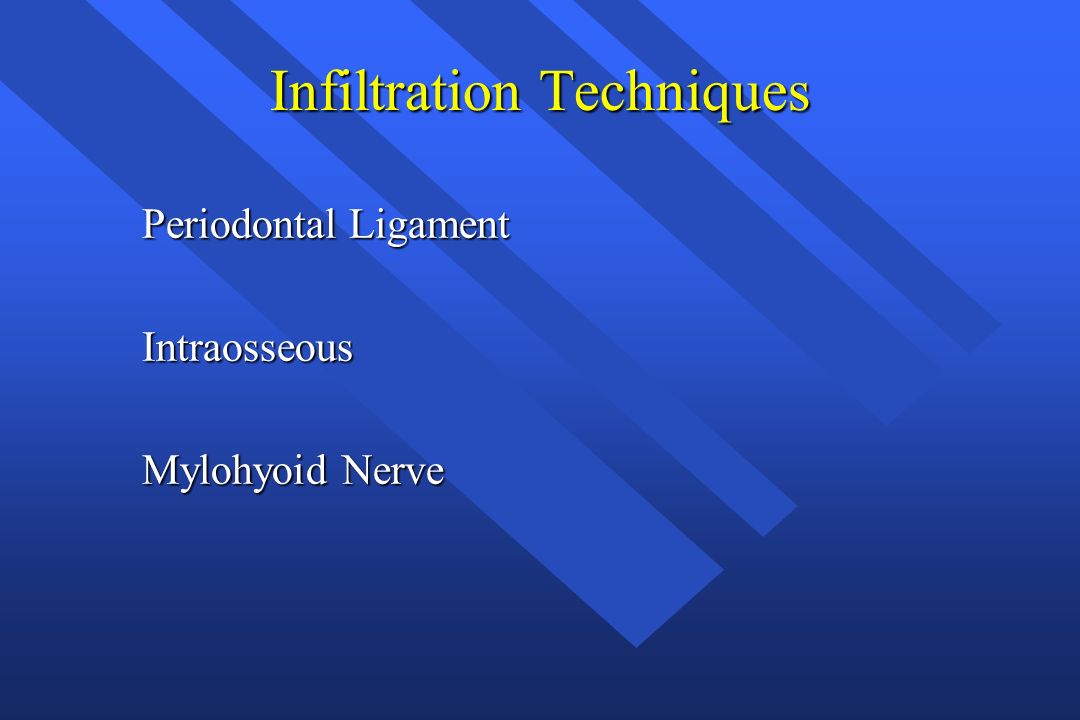 Infiltration Techniques

Periodontal Ligament

Intraosseous

Mylohyoid Nerve